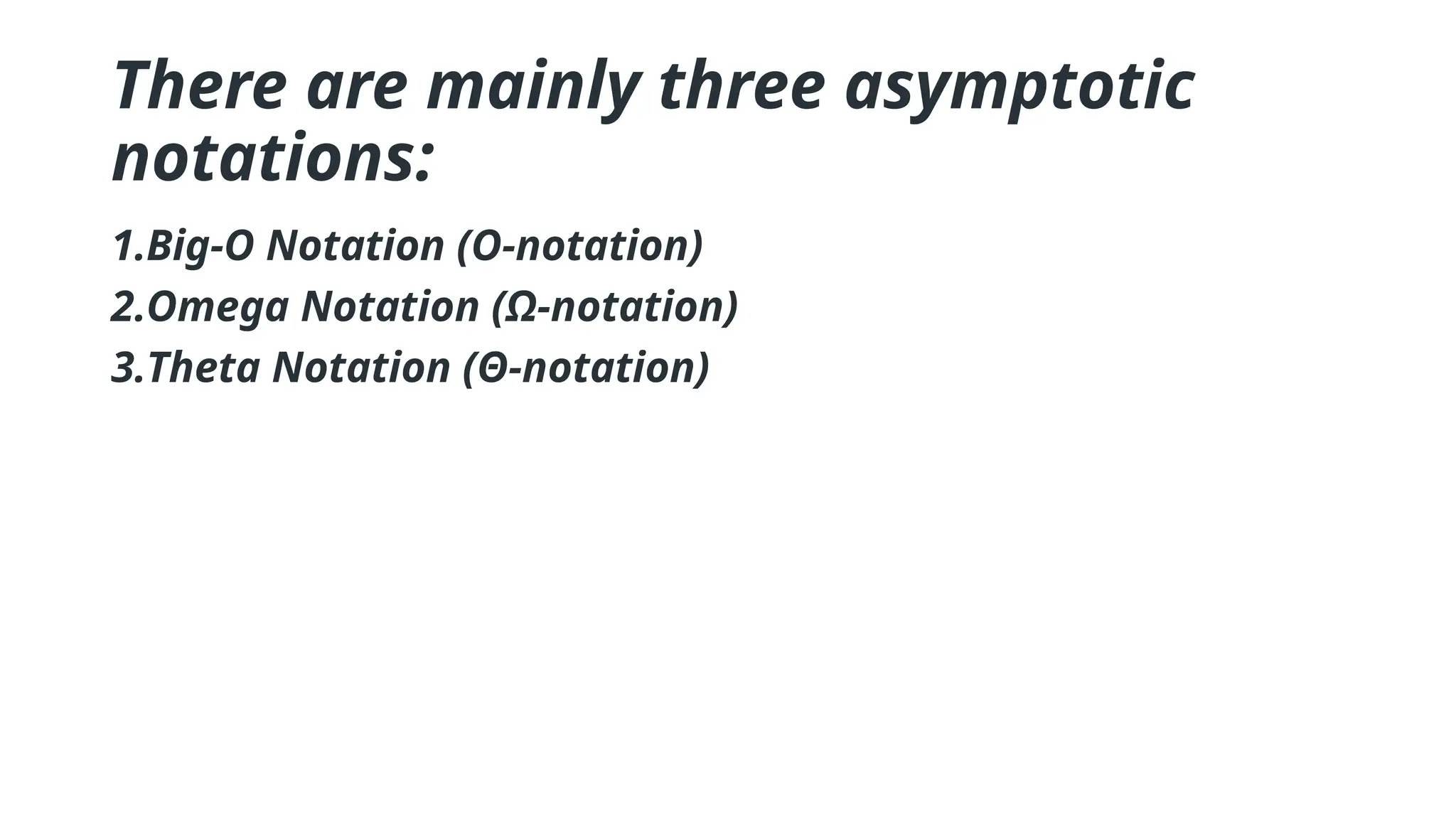 There are mainly three asymptotic notations:

1.Big-O Notation (O-notation)
2.Omega Notation (Ω-notation)
3.Theta Notation (Θ-notation)